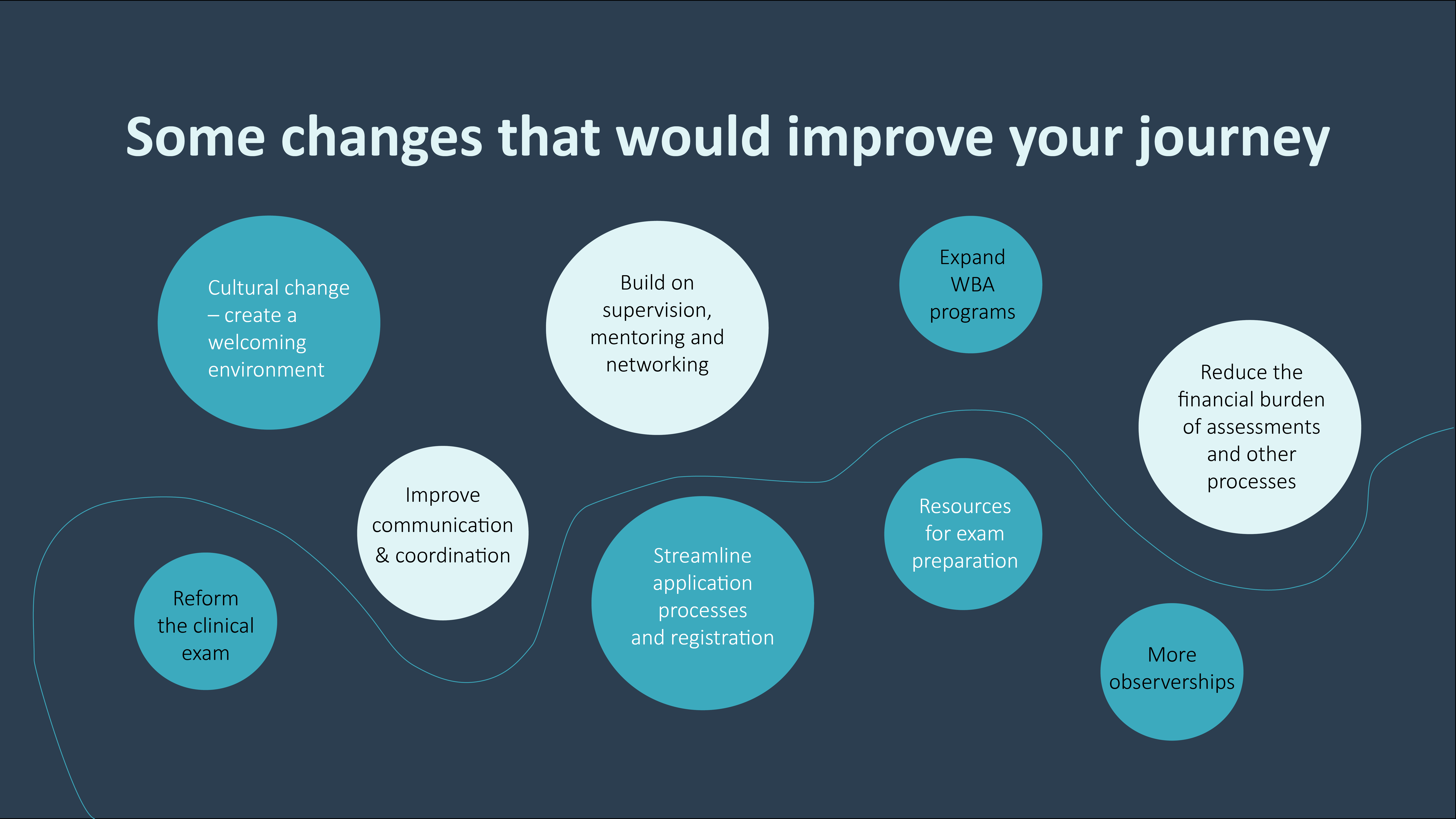 Some changes that would improve your journey

Cultural change – create a welcoming environment

Build on supervision, mentoring and networking

Expand WBA programs

Reduce the financial burden of assessments and other processes

Improve communication & coordination

Reform the clinical exam

Streamline application processes and registration

Resources for exam preparation

More observerships